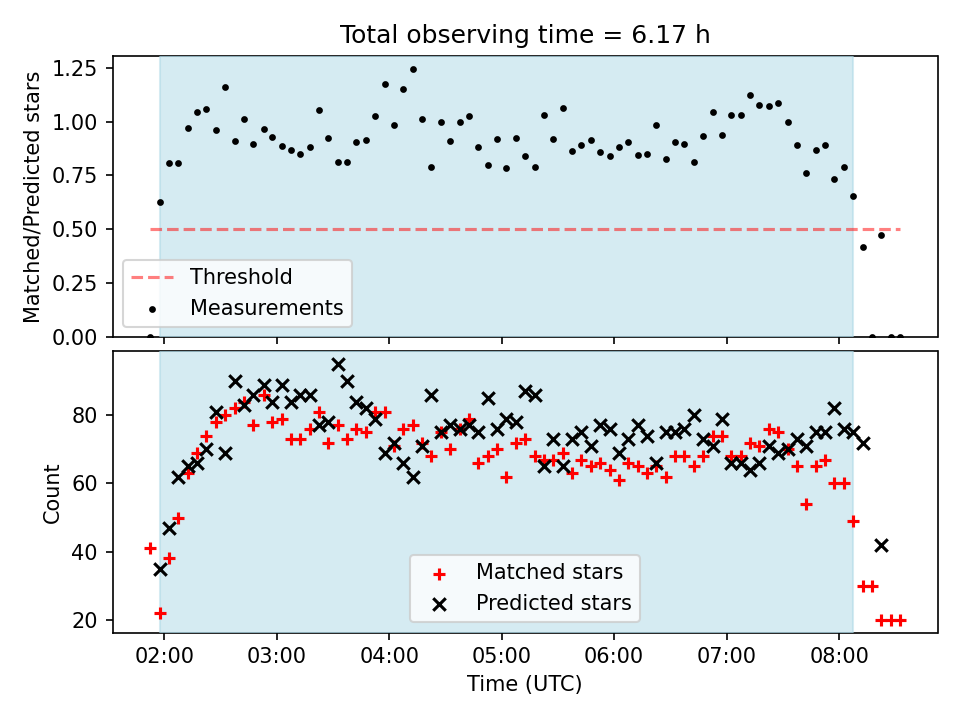 Total observing time = 6.17 h

Matched/Predicted stars

1.25
1.00
0.75
0.50
0.25
0.00

Threshold
Measurements

Count

80
60
40
20

Matched stars
Predicted stars

02:00 03:00 04:00 05:00 06:00 07:00 08:00

Time (UTC)